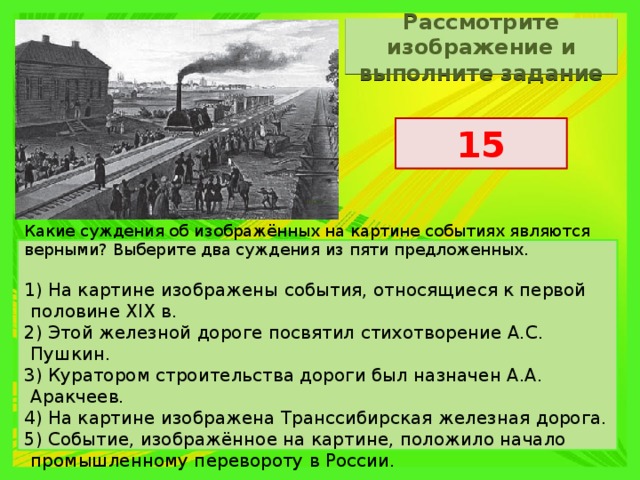 Рассмотрите изображение и выполните задание

15

Какие суждения об изображённых на картине событиях являются верными? Выберите два суждения из пяти предложенных.

1) На картине изображены события, относящиеся к первой половине XIX в.
2) Этой железной дороге посвятил стихотворение А.С. Пушкин.
3) Куратором строительства дороги был назначен А.А. Аракчеев.
4) На картине изображена Транссибирская железная дорога.
5) Событие, изображённое на картине, положило начало промышленному перевороту в России.